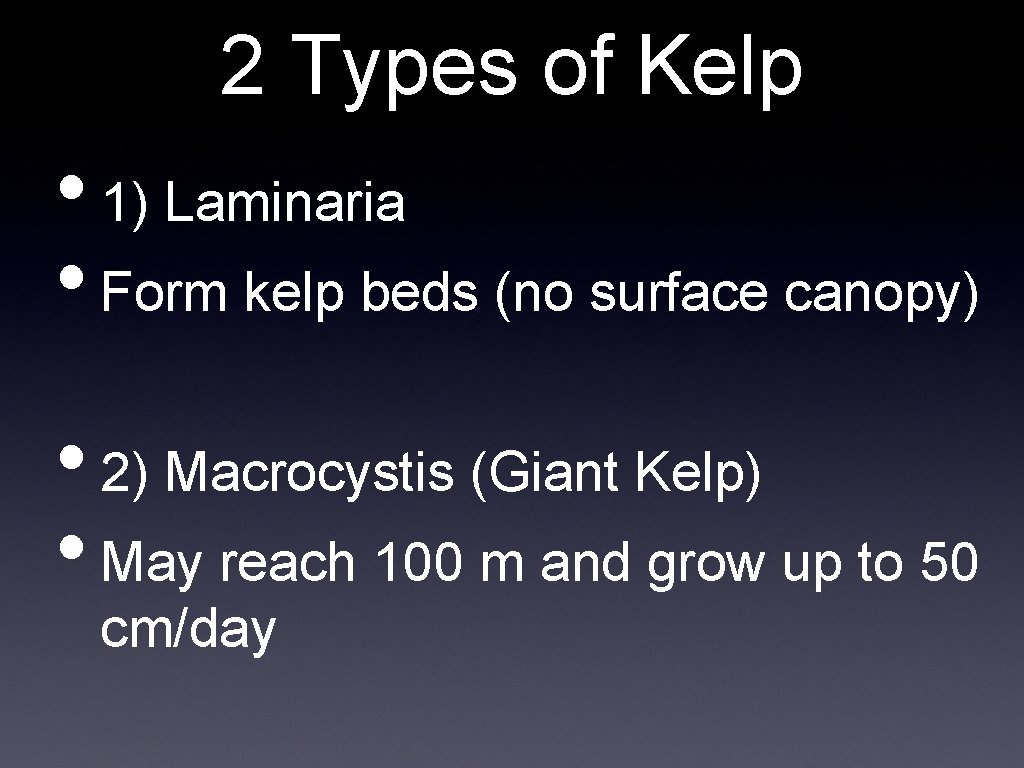 2 Types of Kelp

• 1) Laminaria
• Form kelp beds (no surface canopy)

• 2) Macrocystis (Giant Kelp)
• May reach 100 m and grow up to 50 cm/day